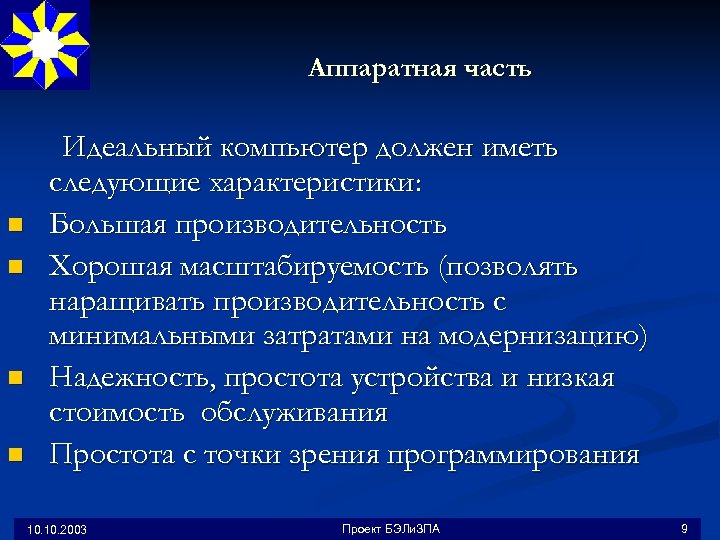 Аппаратная часть

Идеальный компьютер должен иметь следующие характеристики:

- Большая производительность
- Хорошая масштабируемость (позволять наращивать производительность с минимальными затратами на модернизацию)
- Надежность, простота устройства и низкая стоимость обслуживания
- Простота с точки зрения программирования

10.10.2003

Проект БЭЛиЗПА

9